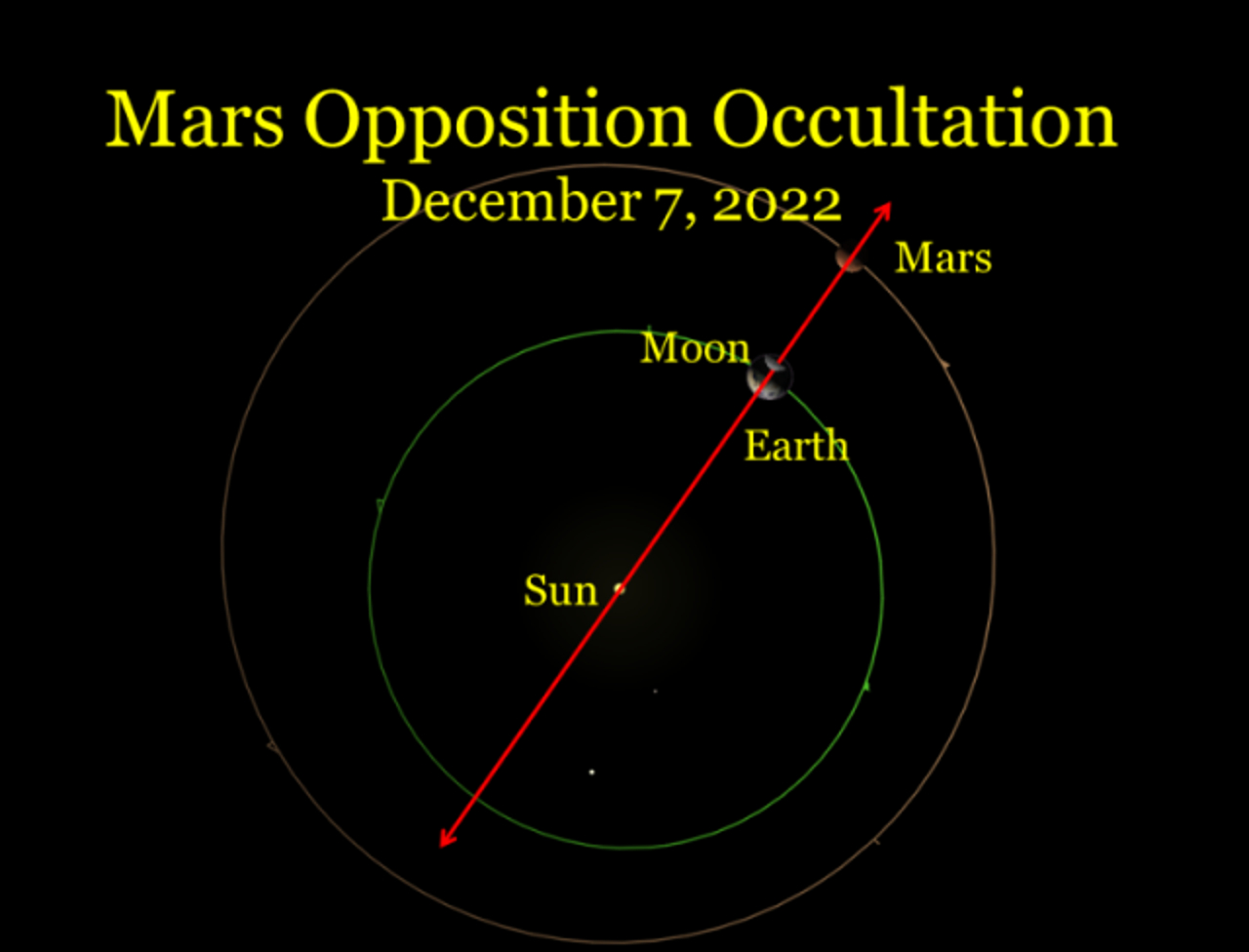 Mars Opposition Occultation
December 7, 2022

Mars
Moon
Earth
Sun